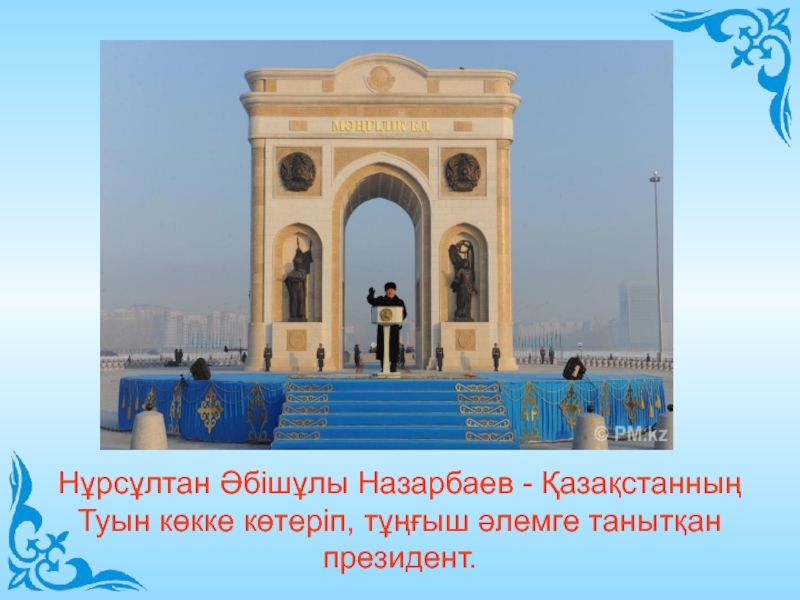 МӘҢГІЛІК ЕЛ

© PM.kz

Нұрсұлтан Әбішұлы Назарбаев - Қазақстанның Туын көкке көтеріп, тұңғыш әлемге танытқан президент.